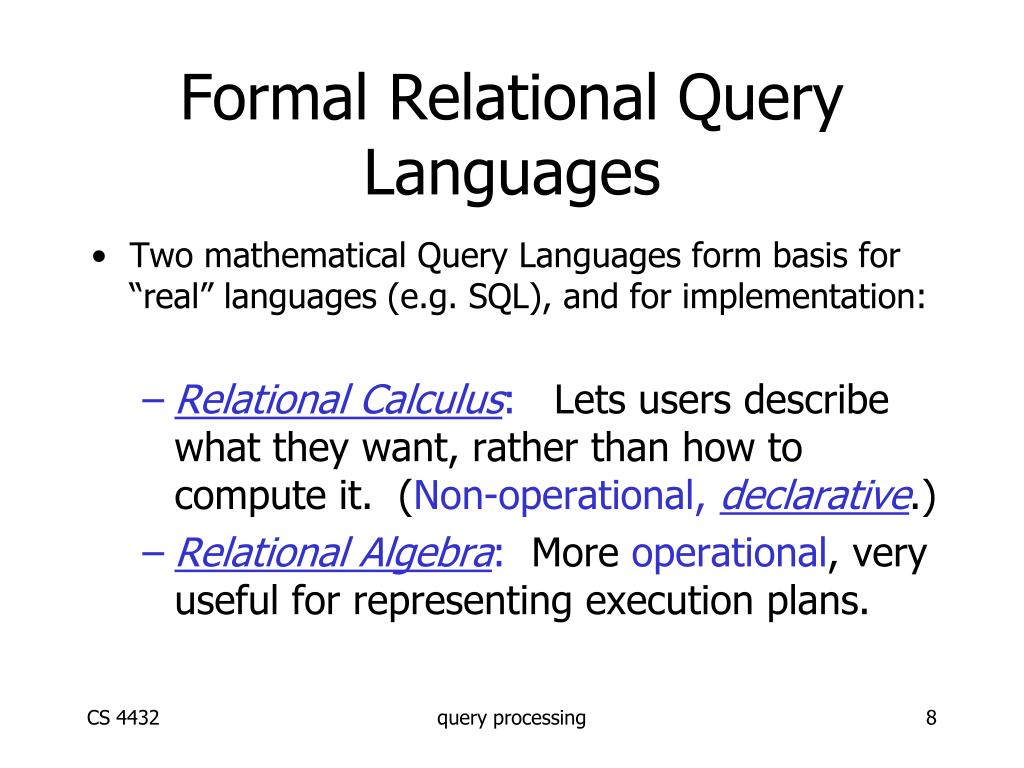 Formal Relational Query Languages

• Two mathematical Query Languages form basis for “real” languages (e.g. SQL), and for implementation:

– Relational Calculus: Lets users describe what they want, rather than how to compute it. (Non-operational, declarative.)

– Relational Algebra: More operational, very useful for representing execution plans.

CS 4432

query processing

8